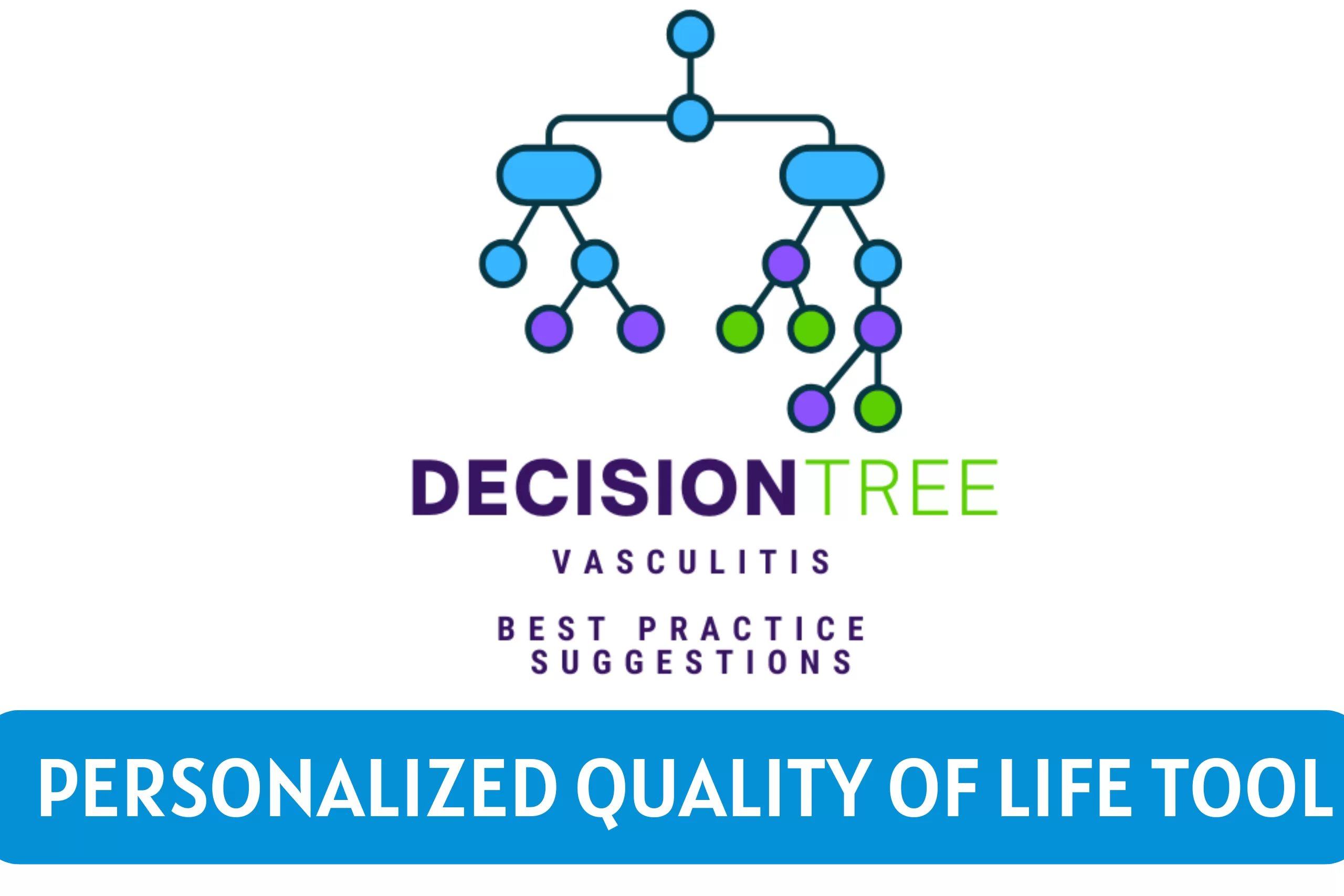 DECISIONTREE

VASCULITIS

BEST PRACTICE SUGGESTIONS

PERSONALIZED QUALITY OF LIFE TOOL